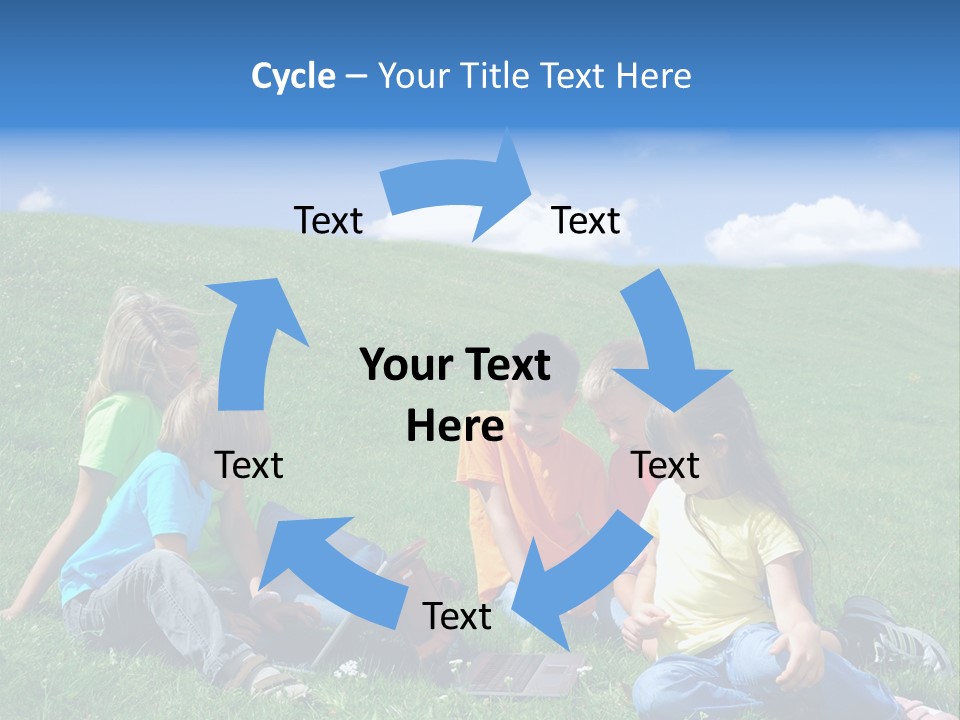 Cycle – Your Title Text Here

Text

Text

Your Text Here

Text

Text

Text